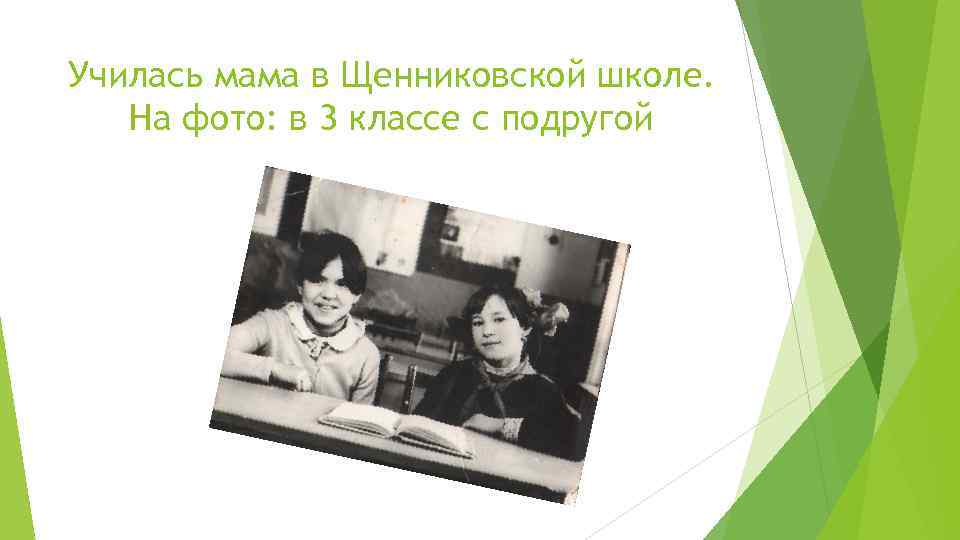 Училась мама в Щенниковской школе. На фото: в 3 классе с подругой